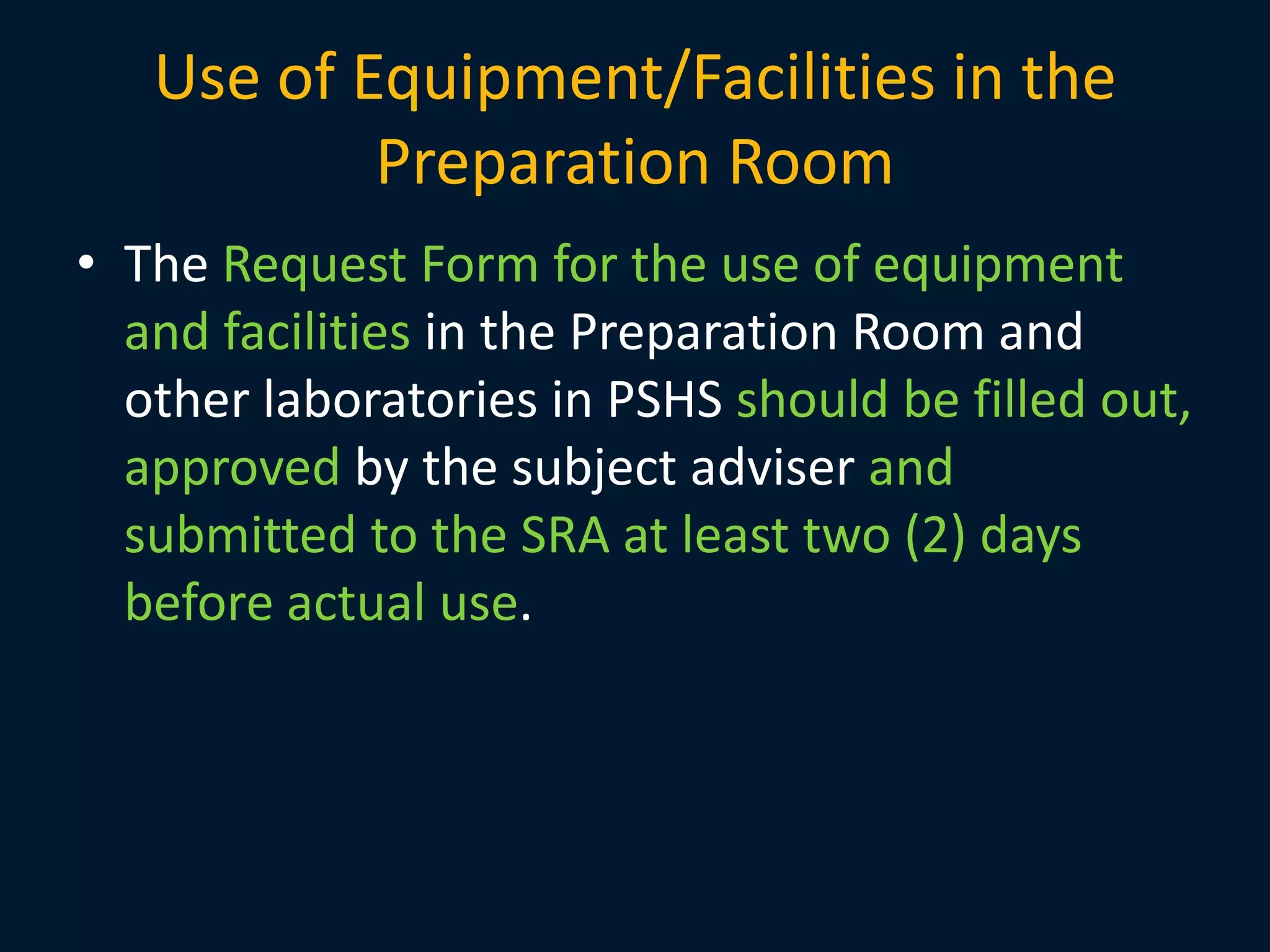 Use of Equipment/Facilities in the Preparation Room

• The Request Form for the use of equipment and facilities in the Preparation Room and other laboratories in PSHS should be filled out, approved by the subject adviser and submitted to the SRA at least two (2) days before actual use.